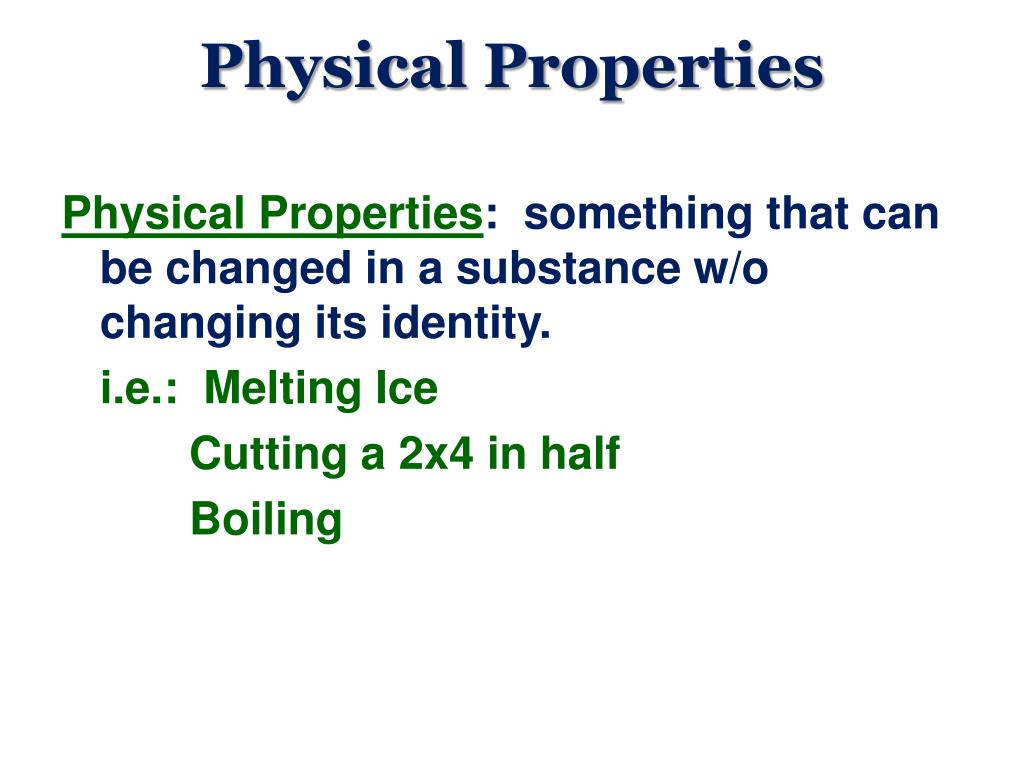 Physical Properties

Physical Properties: something that can be changed in a substance w/o changing its identity.

i.e.: Melting Ice

Cutting a 2x4 in half

Boiling